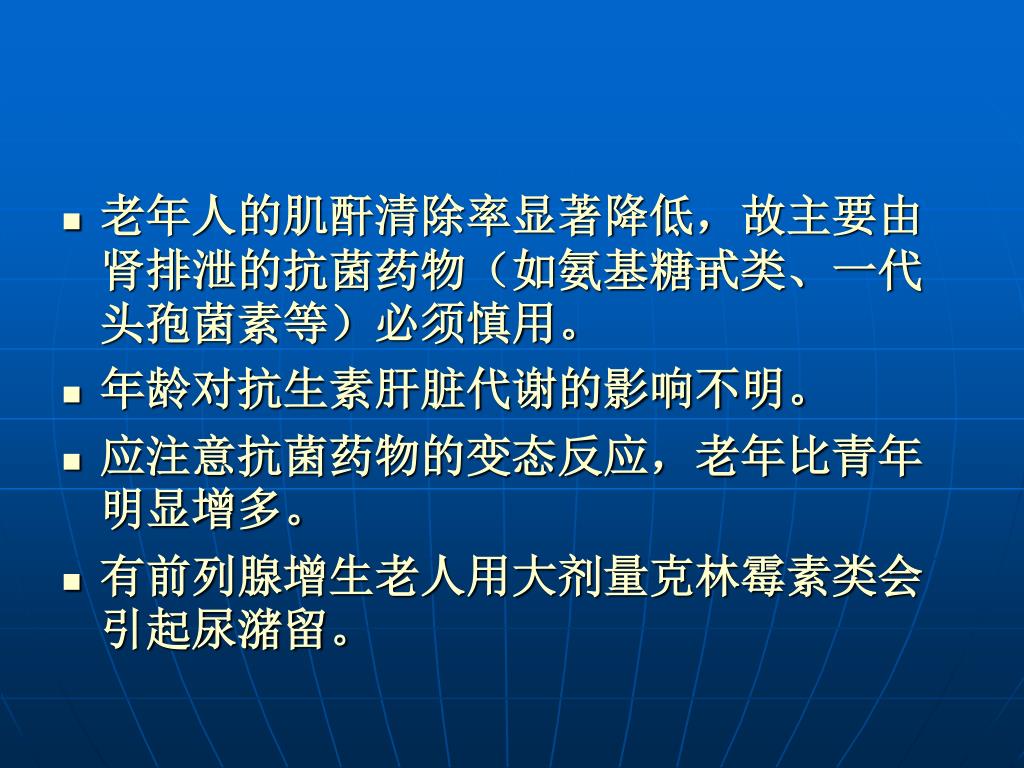 ■ 老年人的肌酐清除率显著降低，故主要由肾排泄的抗菌药物（如氨基糖甙类、一代头孢菌素等）必须慎用。

■ 年龄对抗生素肝脏代谢的影响不明。

■ 应注意抗菌药物的变态反应，老年比青年明显增多。

■ 有前列腺增生老人用大剂量克林霉素类会引起尿潴留。